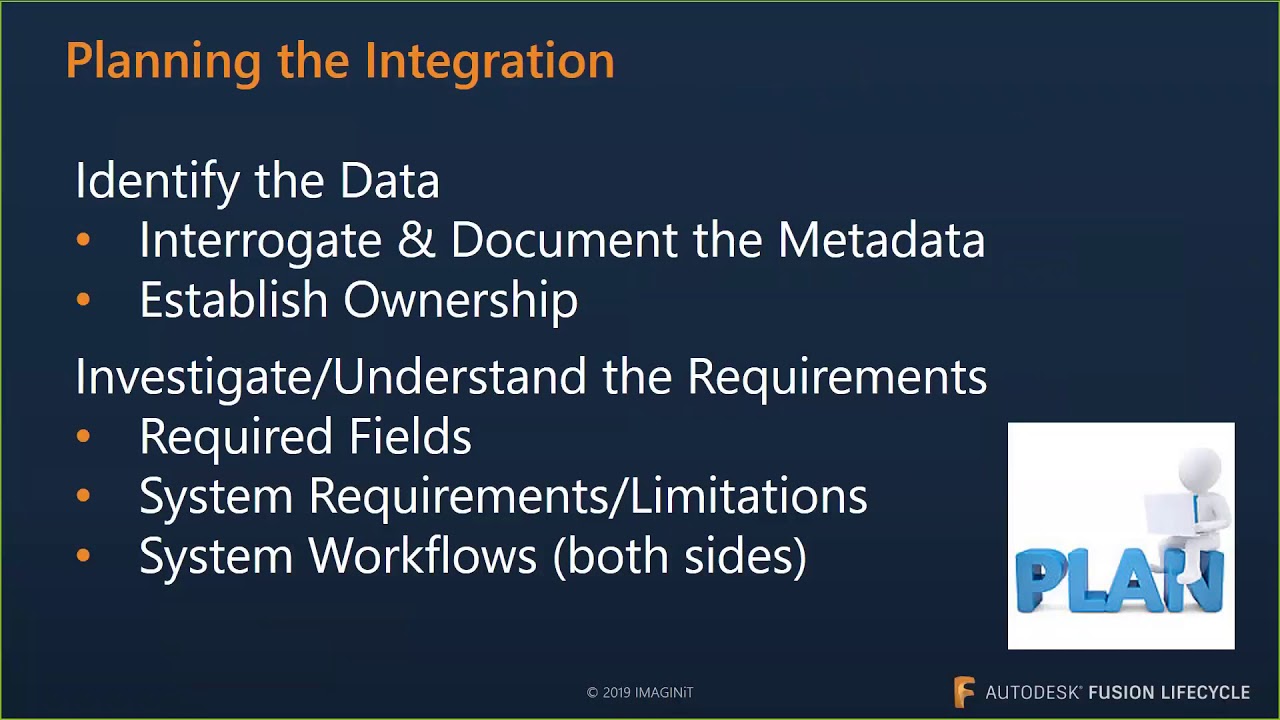 Planning the Integration

Identify the Data
• Interrogate & Document the Metadata
• Establish Ownership

Investigate/Understand the Requirements
• Required Fields
• System Requirements/Limitations
• System Workflows (both sides)

PLAN

© 2019 IMAGINiT

AUTODESK® FUSION LIFECYCLE